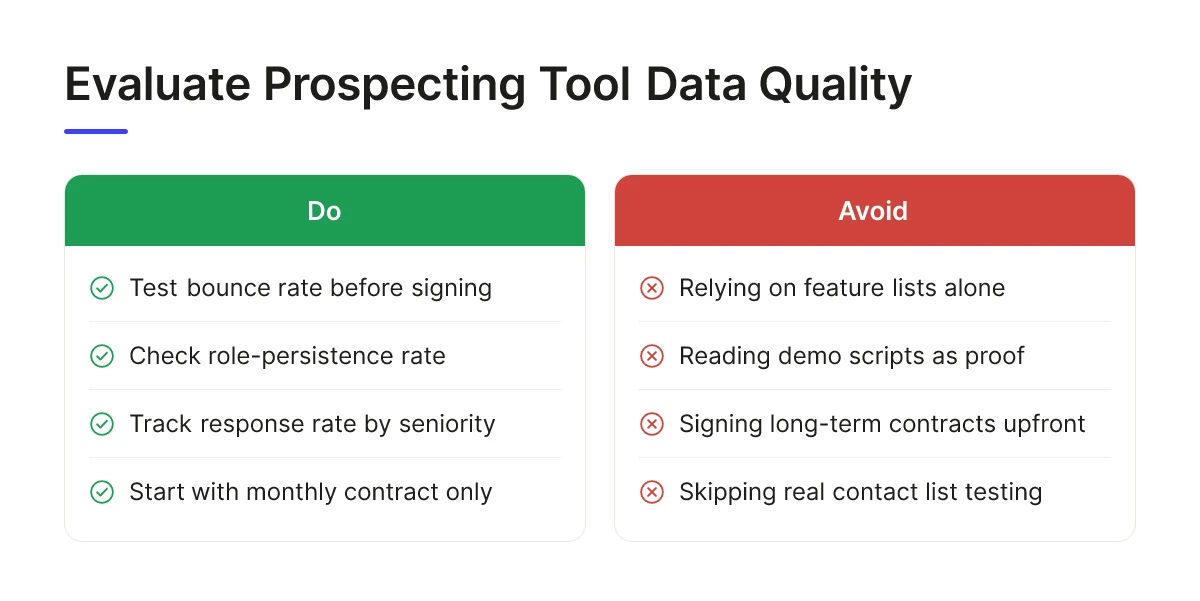 Evaluate Prospecting Tool Data Quality

Do

Test bounce rate before signing

Check role-persistence rate

Track response rate by seniority

Start with monthly contract only

Avoid

Relying on feature lists alone

Reading demo scripts as proof

Signing long-term contracts upfront

Skipping real contact list testing